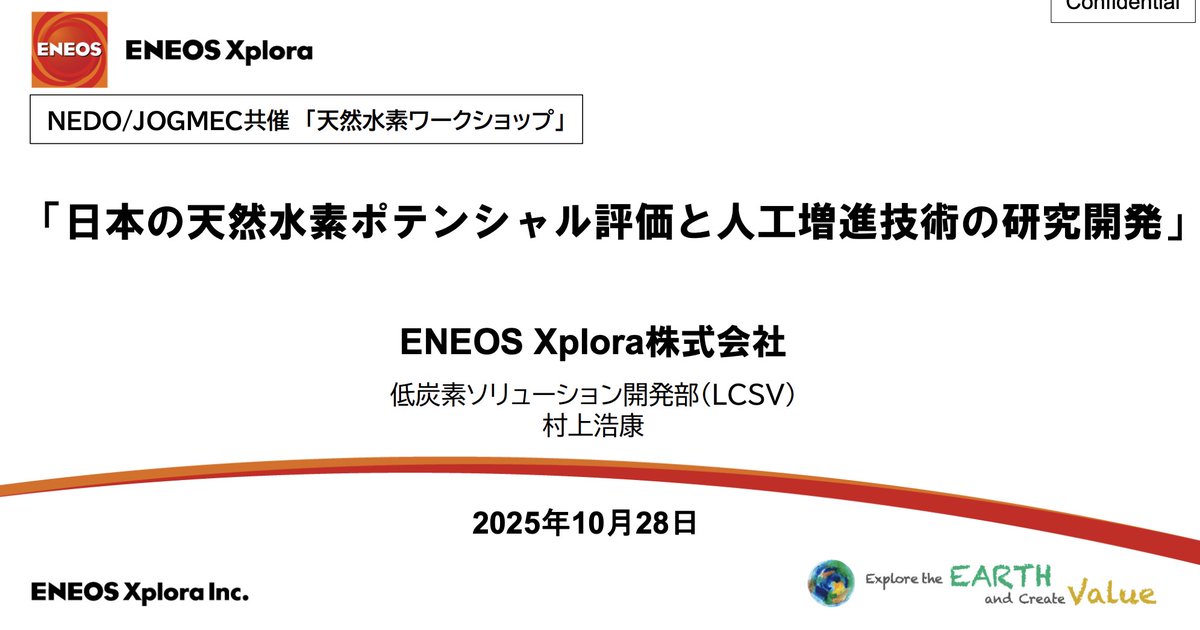 Confidential

ENEOS

ENEOS Xplora

NEDO/JOGMEC共催 「天然水素ワークショップ」

「日本の天然水素ポテンシャル評価と人工増進技術の研究開発」

ENEOS Xplora株式会社

低炭素ソリューション開発部(LCSV)
村上浩康

2025年10月28日

ENEOS Xplora Inc.

Explore the EARTH and Create Value